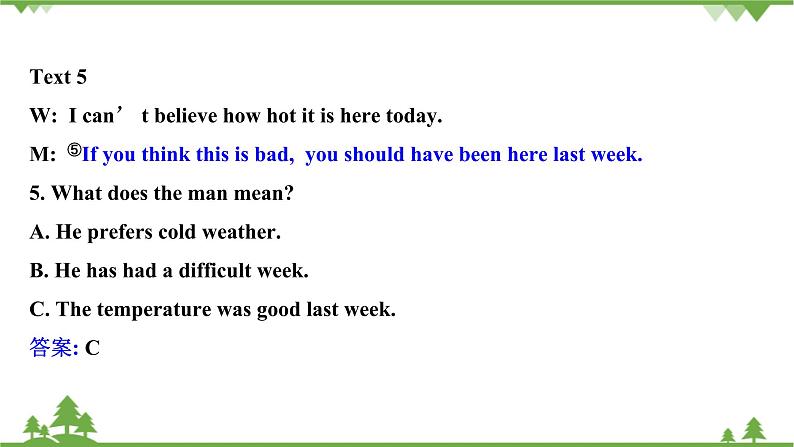 Text 5

W: I can’ t believe how hot it is here today.

M: ⑤If you think this is bad, you should have been here last week.

5. What does the man mean?

A. He prefers cold weather.

B. He has had a difficult week.

C. The temperature was good last week.

答案: C